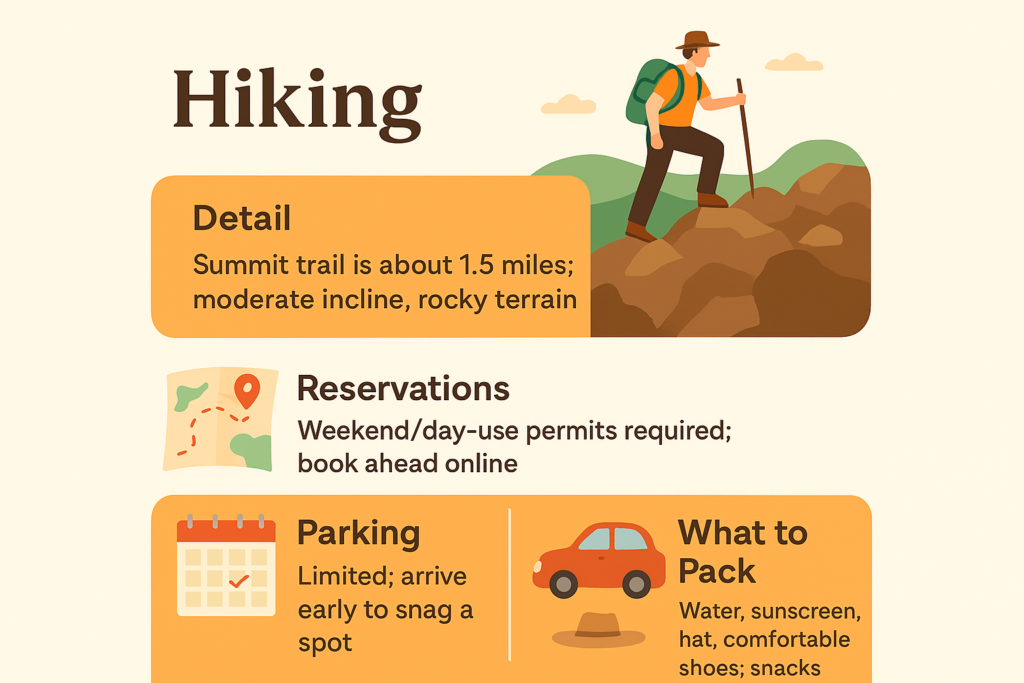 Hiking

Detail

Summit trail is about 1.5 miles; moderate incline, rocky terrain

Reservations

Weekend/day-use permits required; book ahead online

Parking

Limited; arrive early to snag a spot

What to Pack

Water, sunscreen, hat, comfortable shoes; snacks